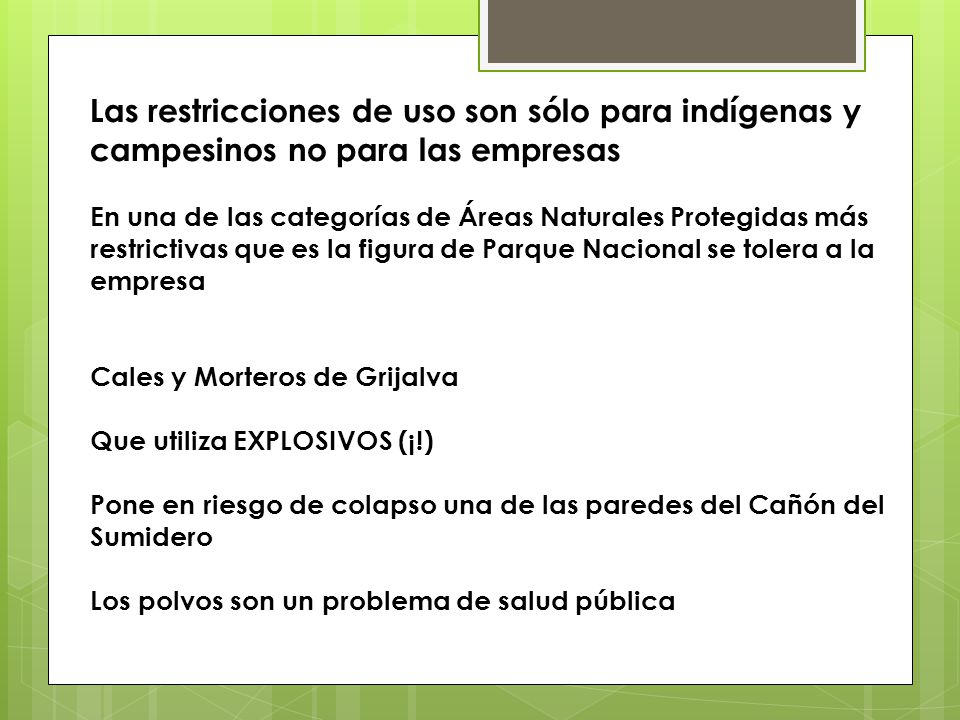 Las restricciones de uso son sólo para indígenas y campesinos no para las empresas

En una de las categorías de Áreas Naturales Protegidas más restrictivas que es la figura de Parque Nacional se tolera a la empresa

Cales y Morteros de Grijalva

Que utiliza EXPLOSIVOS (¡!)

Pone en riesgo de colapso una de las paredes del Cañón del Sumidero

Los polvos son un problema de salud pública